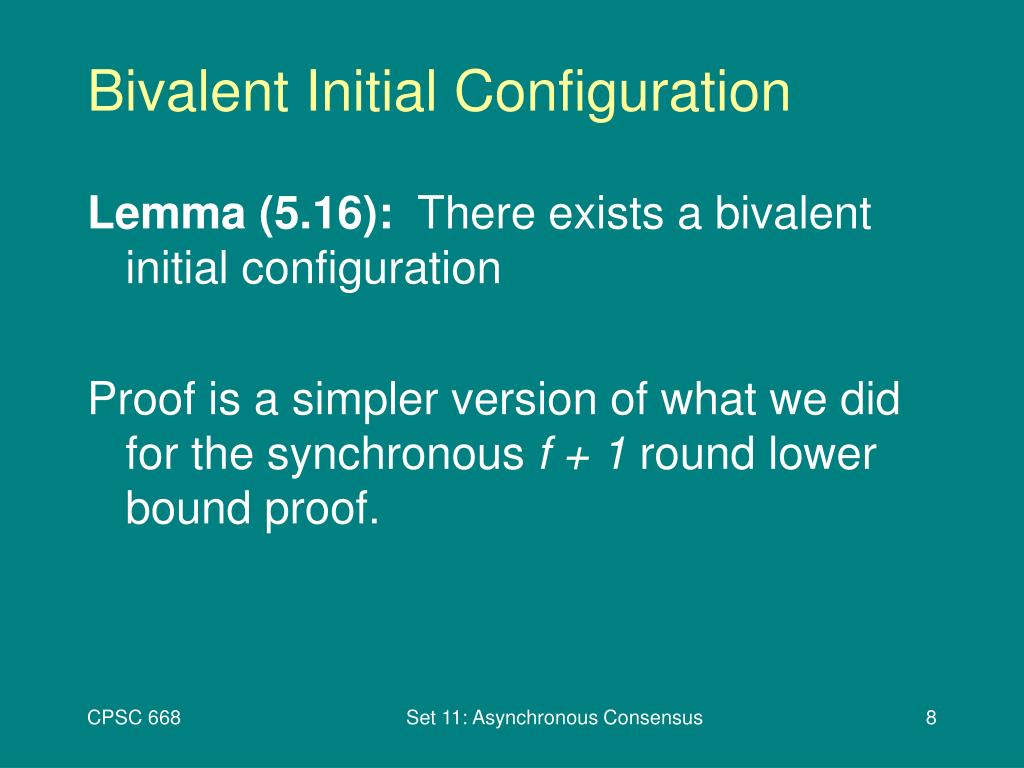 Bivalent Initial Configuration

Lemma (5.16): There exists a bivalent initial configuration

Proof is a simpler version of what we did for the synchronous $f + 1$ round lower bound proof.

CPSC 668

Set 11: Asynchronous Consensus

8